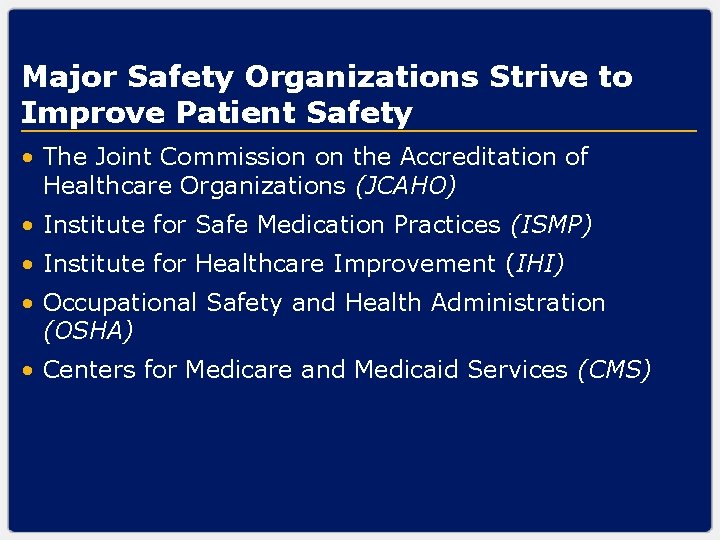 Major Safety Organizations Strive to Improve Patient Safety

• The Joint Commission on the Accreditation of Healthcare Organizations (JCAHO)
• Institute for Safe Medication Practices (ISMP)
• Institute for Healthcare Improvement (IHI)
• Occupational Safety and Health Administration (OSHA)
• Centers for Medicare and Medicaid Services (CMS)